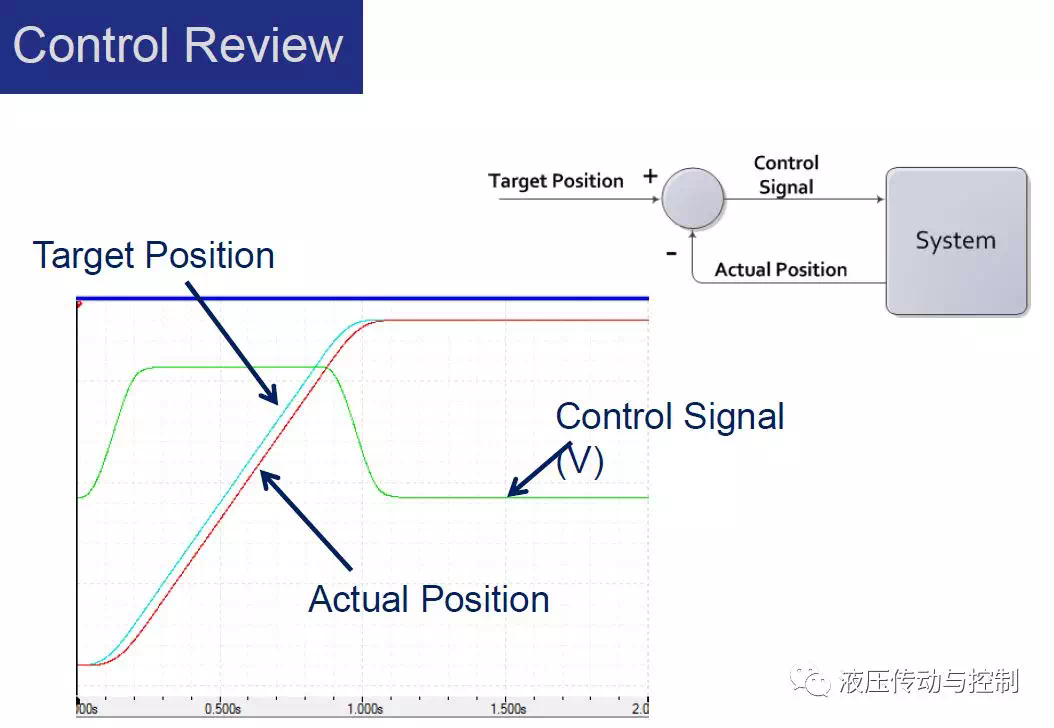 Control Review

Target Position +
Control Signal
System
-
Actual Position

Target Position

Control Signal (V)

Actual Position

00s 0.500s 1.000s 1.500s 2.0

液压传动与控制